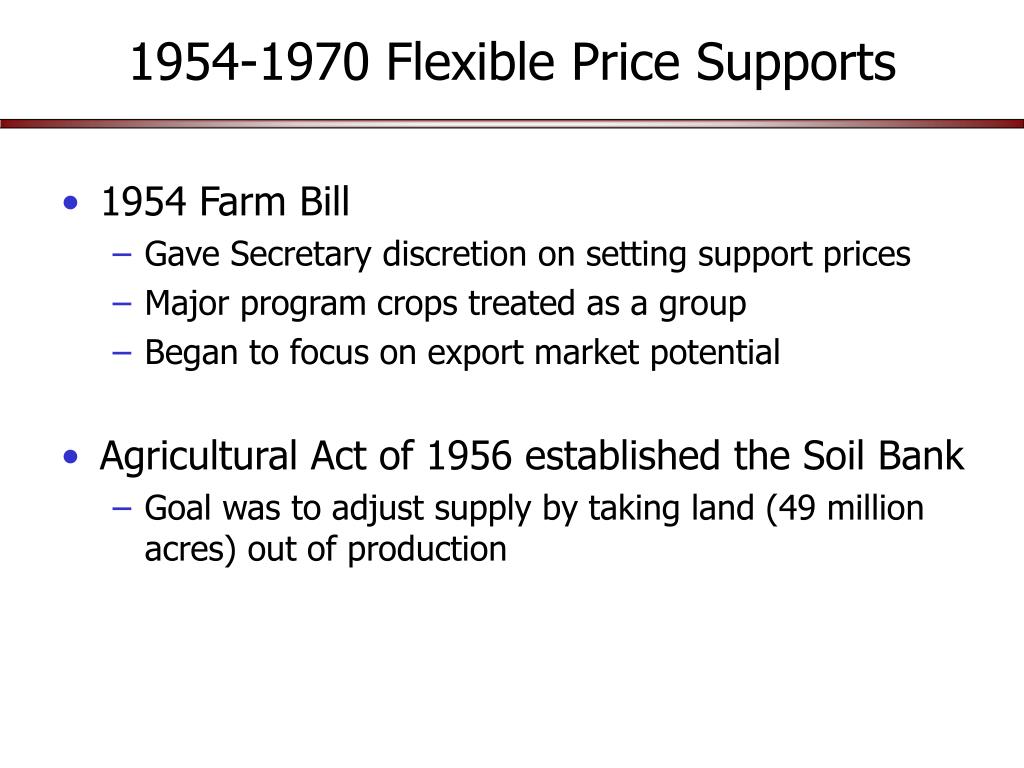 1954-1970 Flexible Price Supports

• 1954 Farm Bill
– Gave Secretary discretion on setting support prices
– Major program crops treated as a group
– Began to focus on export market potential

• Agricultural Act of 1956 established the Soil Bank
– Goal was to adjust supply by taking land (49 million acres) out of production